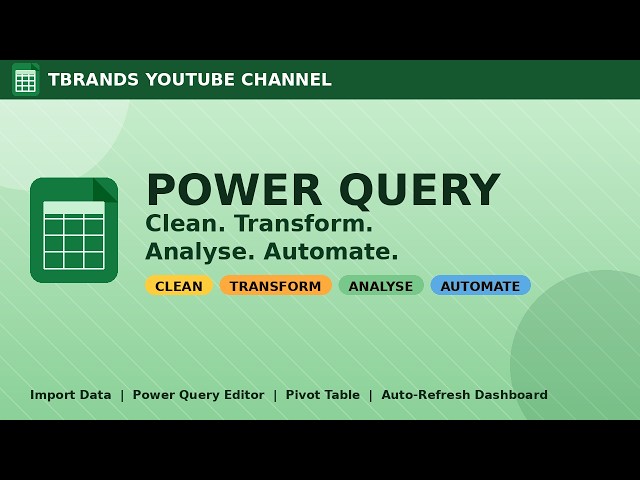 TBRANDS YOUTUBE CHANNEL

POWER QUERY
Clean. Transform.
Analyse. Automate.

CLEAN TRANSFORM ANALYSE AUTOMATE

Import Data | Power Query Editor | Pivot Table | Auto-Refresh Dashboard